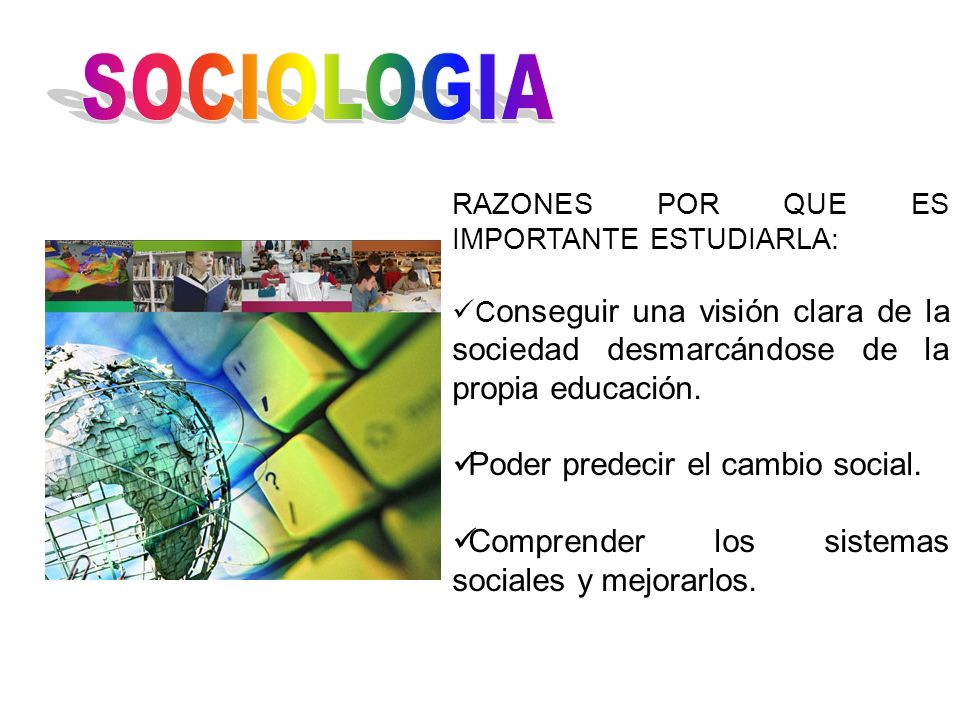 SOCIOLOGIA

RAZONES POR QUE ES IMPORTANTE ESTUDIARLA:

✓Conseguir una visión clara de la sociedad desmarcándose de la propia educación.

✓Poder predecir el cambio social.

✓Comprender los sistemas sociales y mejorarlos.